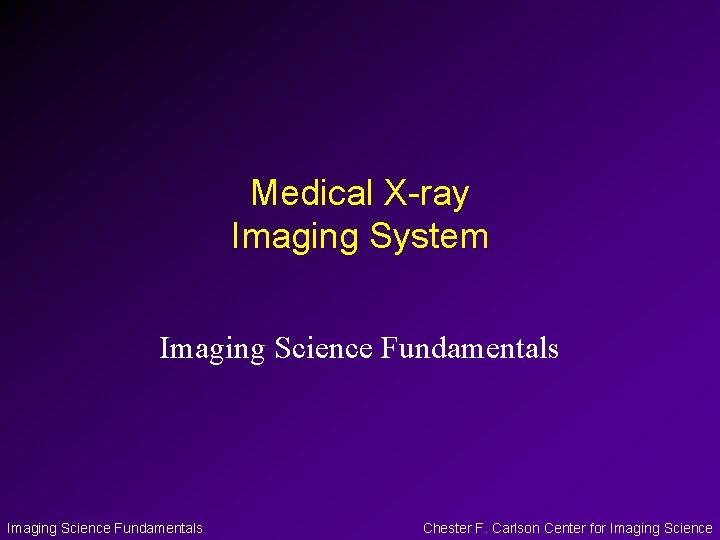 Medical X-ray
Imaging System

Imaging Science Fundamentals

Imaging Science Fundamentals

Chester F. Carlson Center for Imaging Science